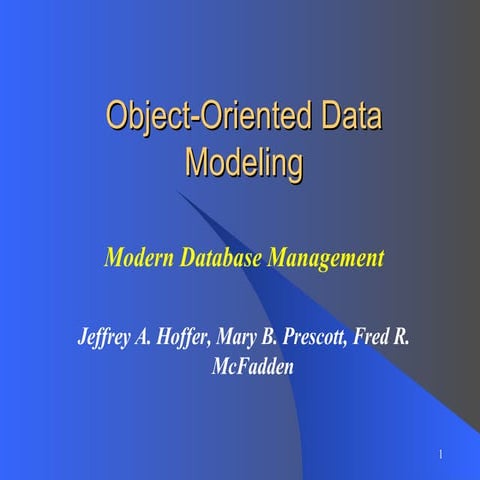 Object-Oriented Data Modeling

Modern Database Management

Jeffrey A. Hoffer, Mary B. Prescott, Fred R. McFadden

1